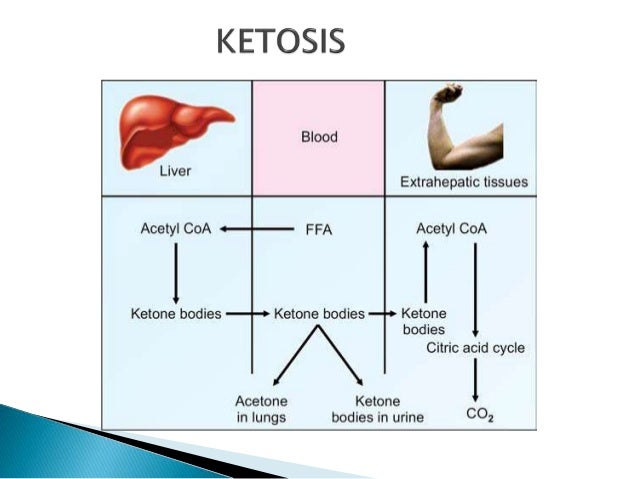 KETOSIS

Liver

Blood

Extrahepatic tissues

Acetyl CoA

FFA

Acetyl CoA

Ketone bodies

Ketone bodies

Ketone bodies

Citric acid cycle

Acetone in lungs

Ketone bodies in urine

$CO_2$